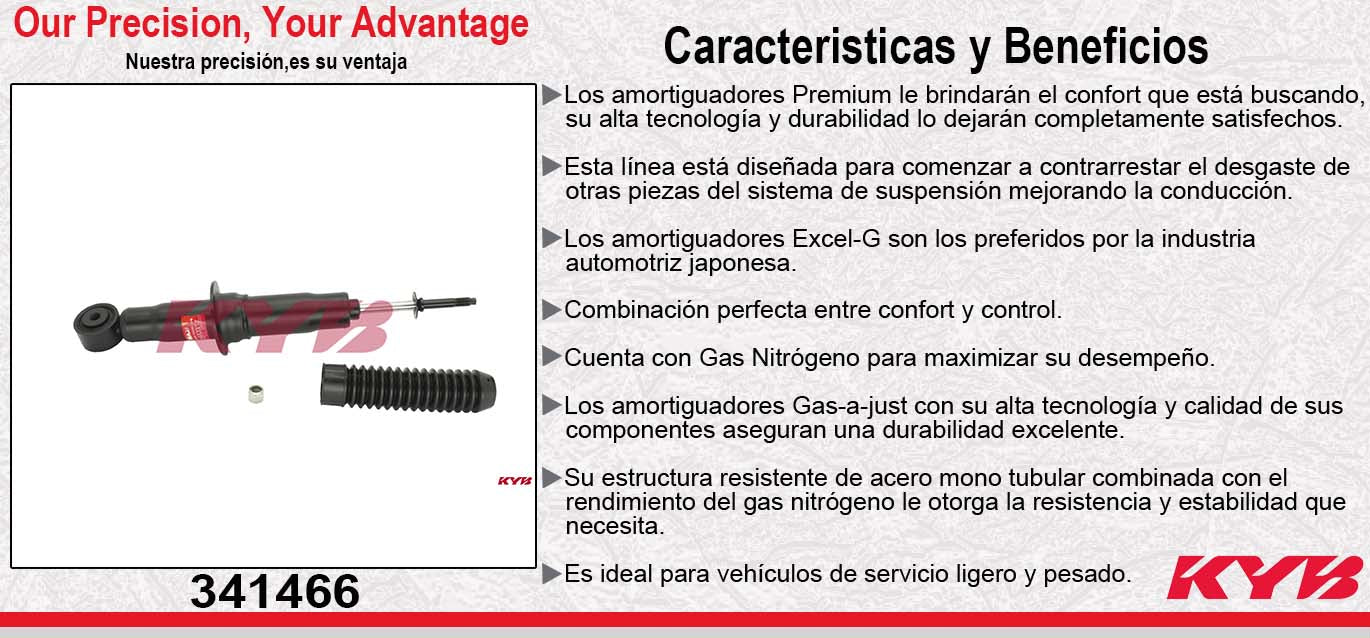 Our Precision, Your Advantage
Nuestra precisión,es su ventaja

KYB

KYB

341466

Caracteristicas y Beneficios

▶Los amortiguadores Premium le brindarán el confort que está buscando, su alta tecnología y durabilidad lo dejarán completamente satisfechos.

▶Esta línea está diseñada para comenzar a contrarrestar el desgaste de otras piezas del sistema de suspensión mejorando la conducción.

▶Los amortiguadores Excel-G son los preferidos por la industria automotriz japonesa.

▶Combinación perfecta entre confort y control.

▶Cuenta con Gas Nitrógeno para maximizar su desempeño.

▶Los amortiguadores Gas-a-just con su alta tecnología y calidad de sus componentes aseguran una durabilidad excelente.

▶Su estructura resistente de acero mono tubular combinada con el rendimiento del gas nitrógeno le otorga la resistencia y estabilidad que necesita.

▶Es ideal para vehículos de servicio ligero y pesado.

KYB